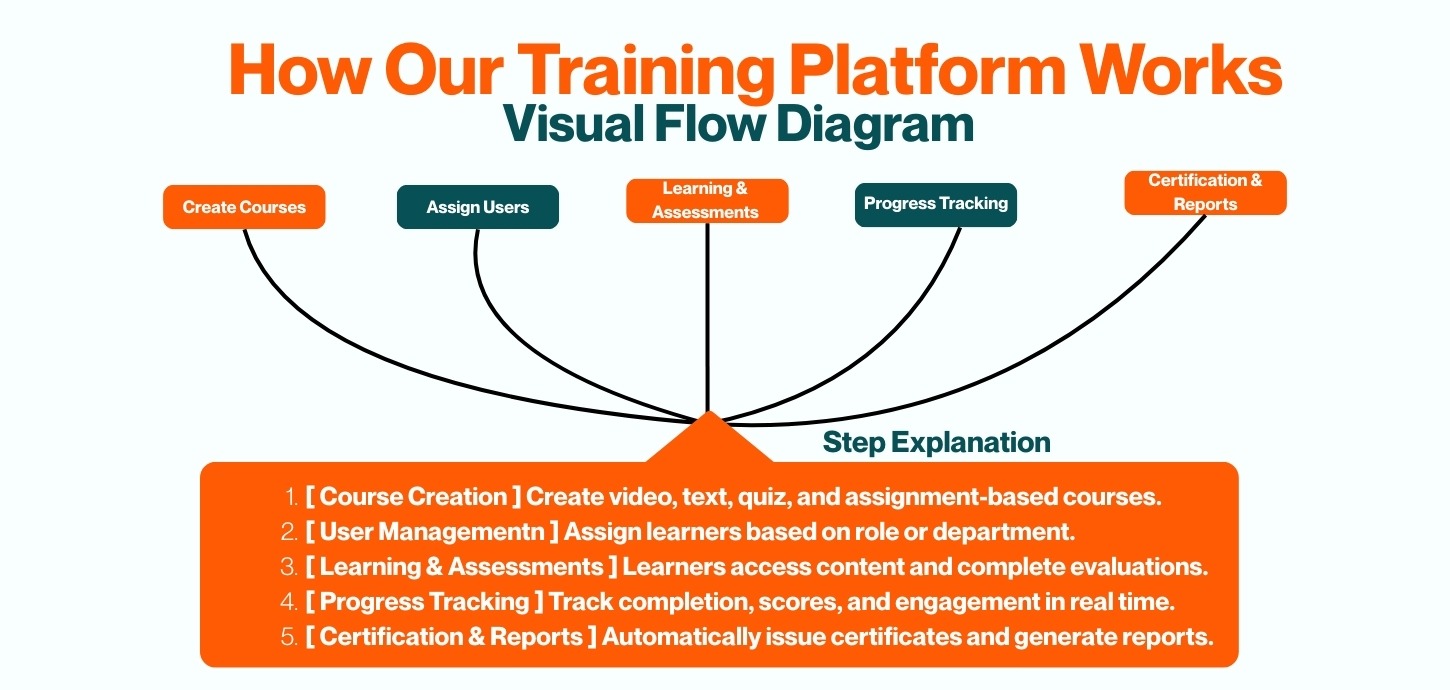 How Our Training Platform Works
Visual Flow Diagram

Create Courses

Assign Users

Learning & Assessments

Progress Tracking

Certification & Reports

Step Explanation

1. [ Course Creation ] Create video, text, quiz, and assignment-based courses.
2. [ User Managementn ] Assign learners based on role or department.
3. [ Learning & Assessments ] Learners access content and complete evaluations.
4. [ Progress Tracking ] Track completion, scores, and engagement in real time.
5. [ Certification & Reports ] Automatically issue certificates and generate reports.